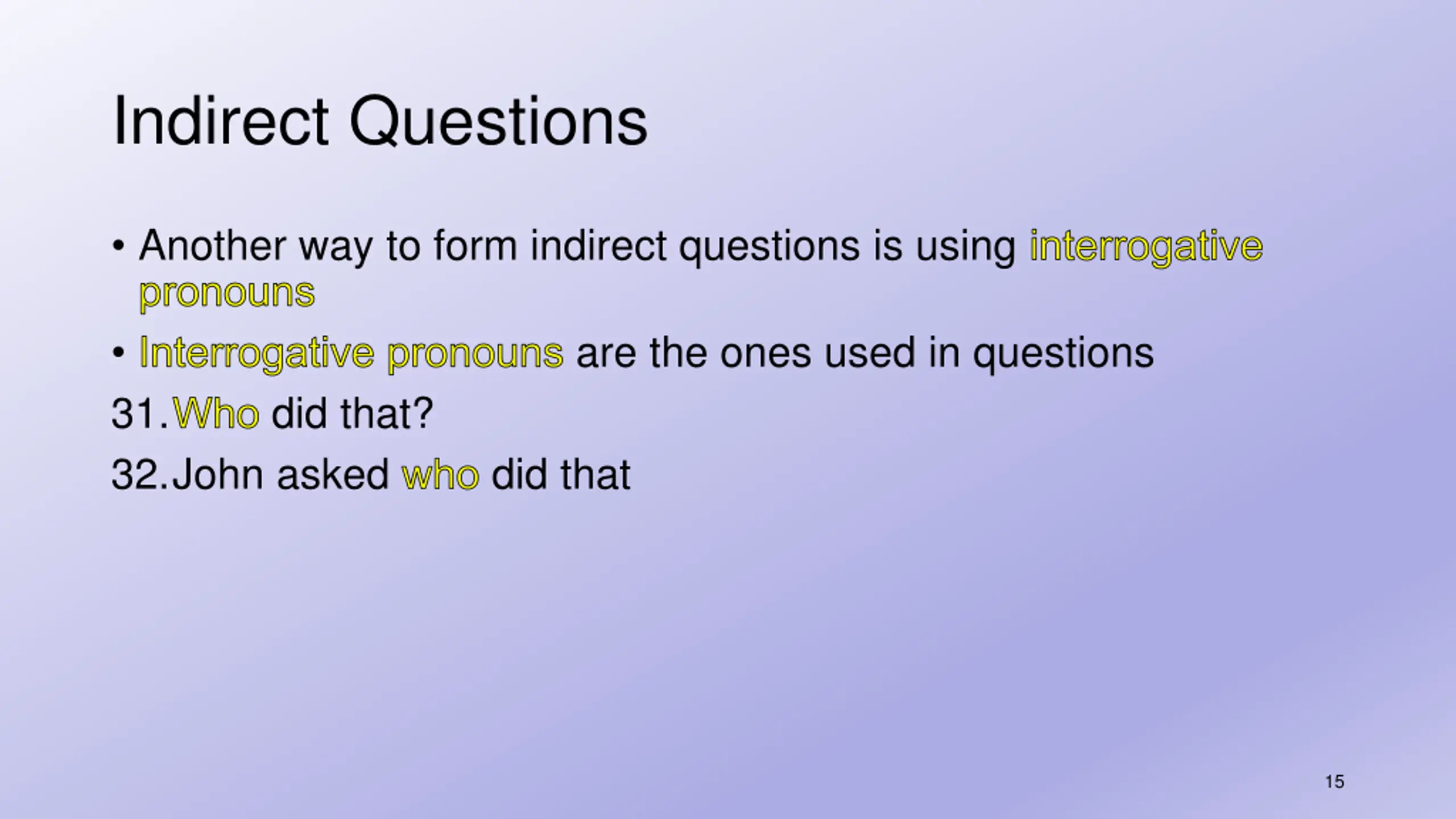 Indirect Questions

• Another way to form indirect questions is using interrogative pronouns

• Interrogative pronouns are the ones used in questions

31. Who did that?

32. John asked who did that

15